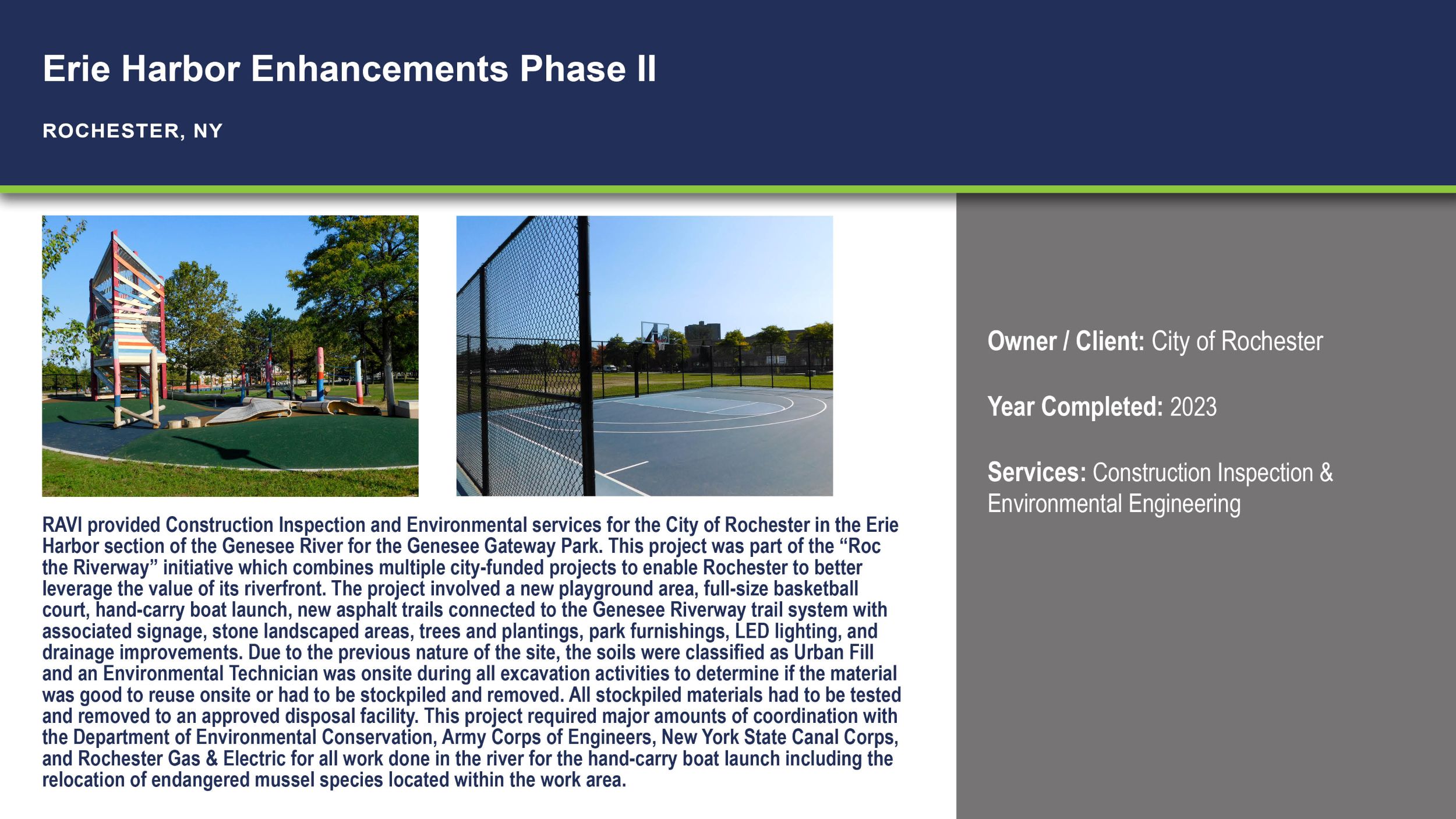 Erie Harbor Enhancements Phase II

ROCHESTER, NY

RAVI provided Construction Inspection and Environmental services for the City of Rochester in the Erie Harbor section of the Genesee River for the Genesee Gateway Park. This project was part of the “Roc the Riverway” initiative which combines multiple city-funded projects to enable Rochester to better leverage the value of its riverfront. The project involved a new playground area, full-size basketball court, hand-carry boat launch, new asphalt trails connected to the Genesee Riverway trail system with associated signage, stone landscaped areas, trees and plantings, park furnishings, LED lighting, and drainage improvements. Due to the previous nature of the site, the soils were classified as Urban Fill and an Environmental Technician was onsite during all excavation activities to determine if the material was good to reuse onsite or had to be stockpiled and removed. All stockpiled materials had to be tested and removed to an approved disposal facility. This project required major amounts of coordination with the Department of Environmental Conservation, Army Corps of Engineers, New York State Canal Corps, and Rochester Gas & Electric for all work done in the river for the hand-carry boat launch including the relocation of endangered mussel species located within the work area.

Owner / Client: City of Rochester

Year Completed: 2023

Services: Construction Inspection & Environmental Engineering